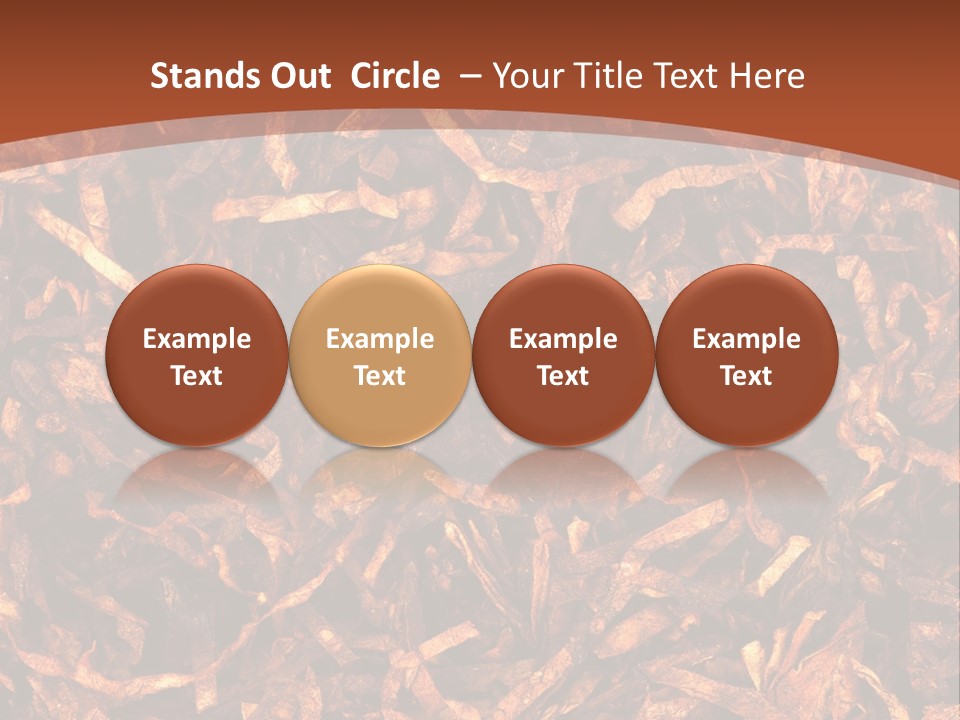 Stands Out Circle – Your Title Text Here

Example Text

Example Text

Example Text

Example Text